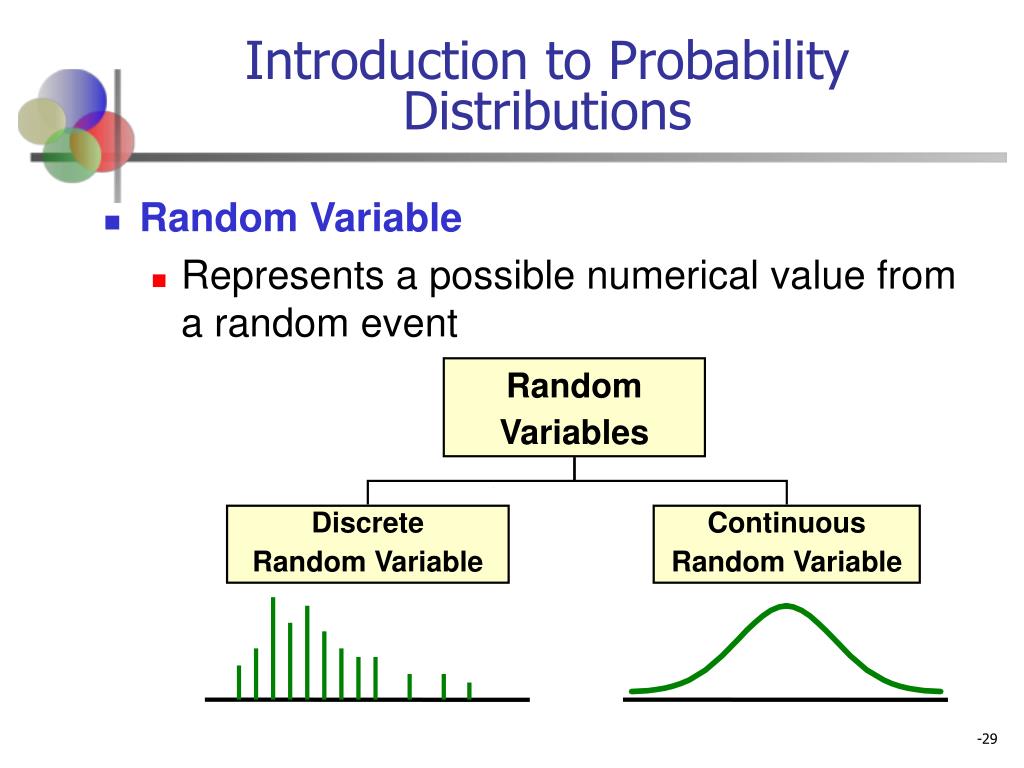 Introduction to Probability Distributions

Random Variable

Represents a possible numerical value from a random event

Random Variables

Discrete Random Variable

Continuous Random Variable

-29